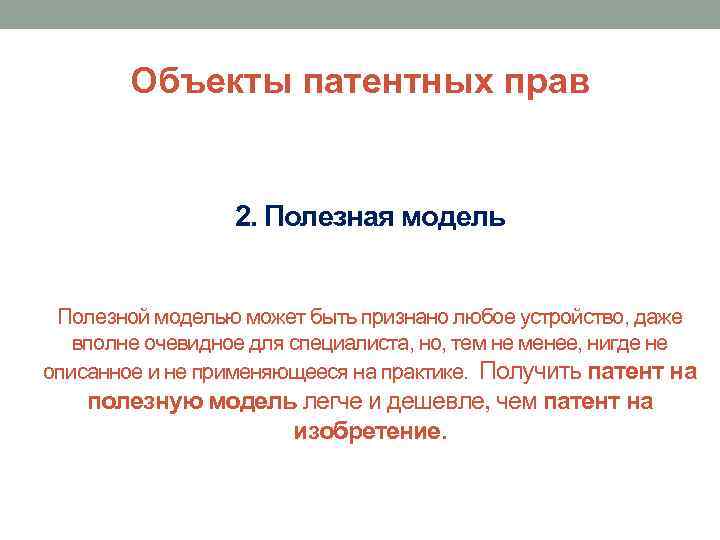 Объекты патентных прав

2. Полезная модель

Полезной моделью может быть признано любое устройство, даже вполне очевидное для специалиста, но, тем не менее, нигде не описанное и не применяющееся на практике. Получить патент на полезную модель легче и дешевле, чем патент на изобретение.